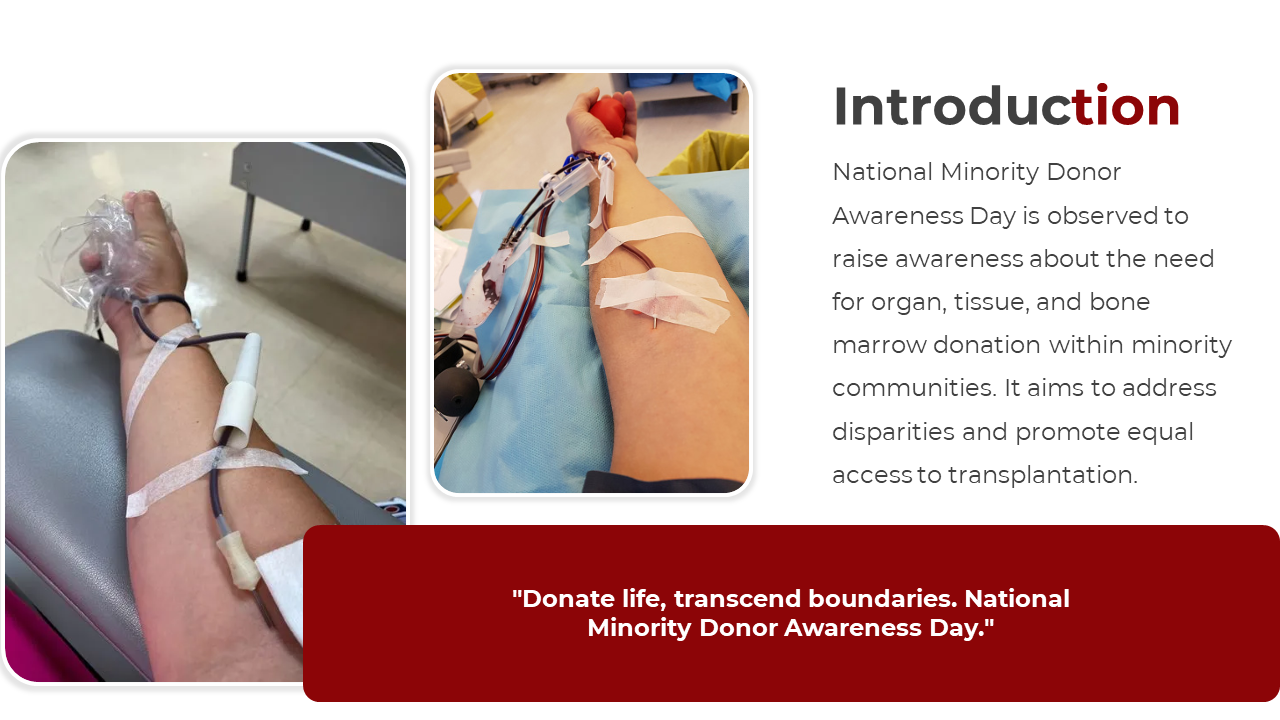 Introduction

National Minority Donor Awareness Day is observed to raise awareness about the need for organ, tissue, and bone marrow donation within minority communities. It aims to address disparities and promote equal access to transplantation.

"Donate life, transcend boundaries. National Minority Donor Awareness Day."